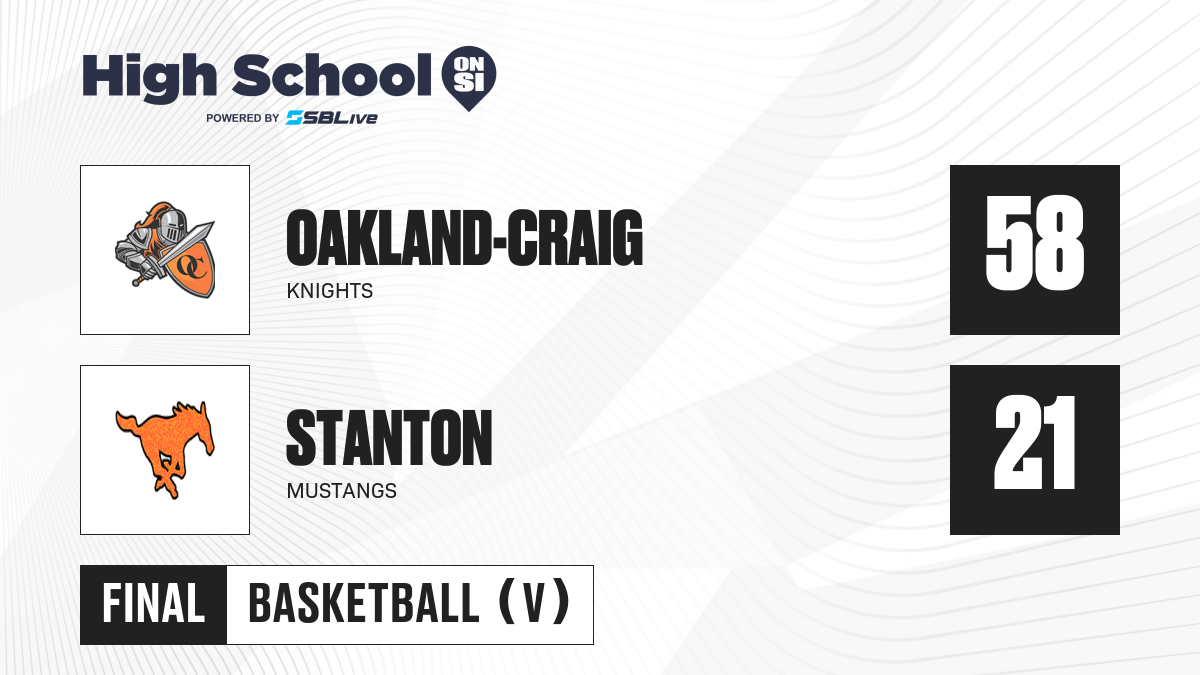 High School ON SI
POWERED BY SBLive

OC

OAKLAND-CRAIG
KNIGHTS

58

STANTON
MUSTANGS

21

FINAL BASKETBALL (V)